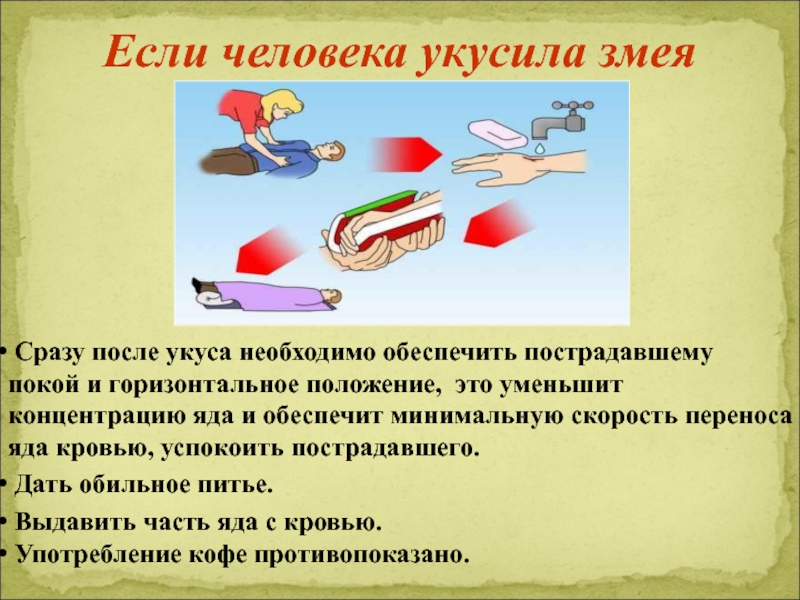 Если человека укусила змея

• Сразу после укуса необходимо обеспечить пострадавшему покой и горизонтальное положение,  это уменьшит концентрацию яда и обеспечит минимальную скорость переноса яда кровью, успокоить пострадавшего.

• Дать обильное питье.

• Выдавить часть яда с кровью.

• Употребление кофе противопоказано.